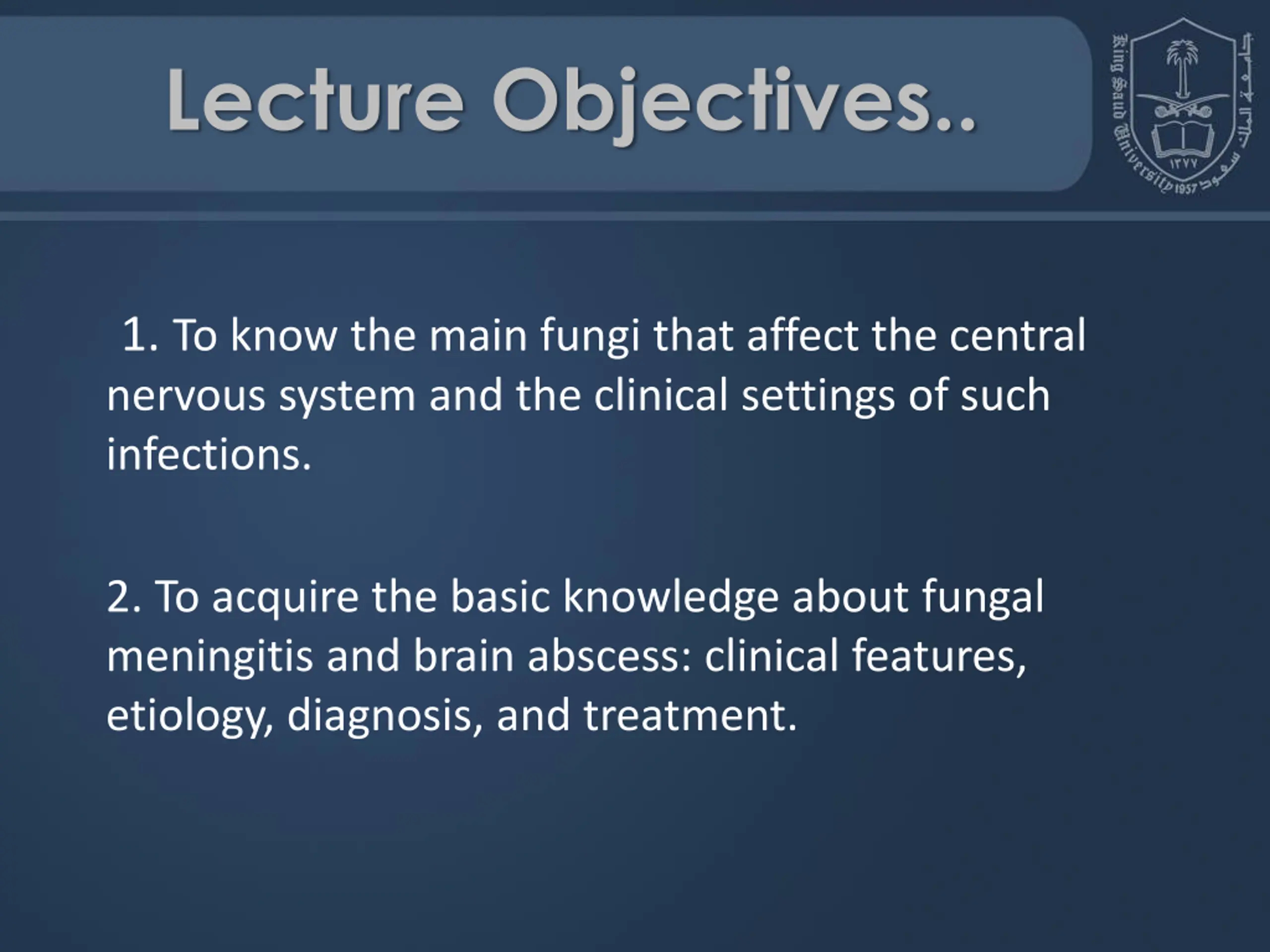 Lecture Objectives..

King Saud University 1957 جامعة الملك سعود ١٣٧٧

1. To know the main fungi that affect the central nervous system and the clinical settings of such infections.

2. To acquire the basic knowledge about fungal meningitis and brain abscess: clinical features, etiology, diagnosis, and treatment.